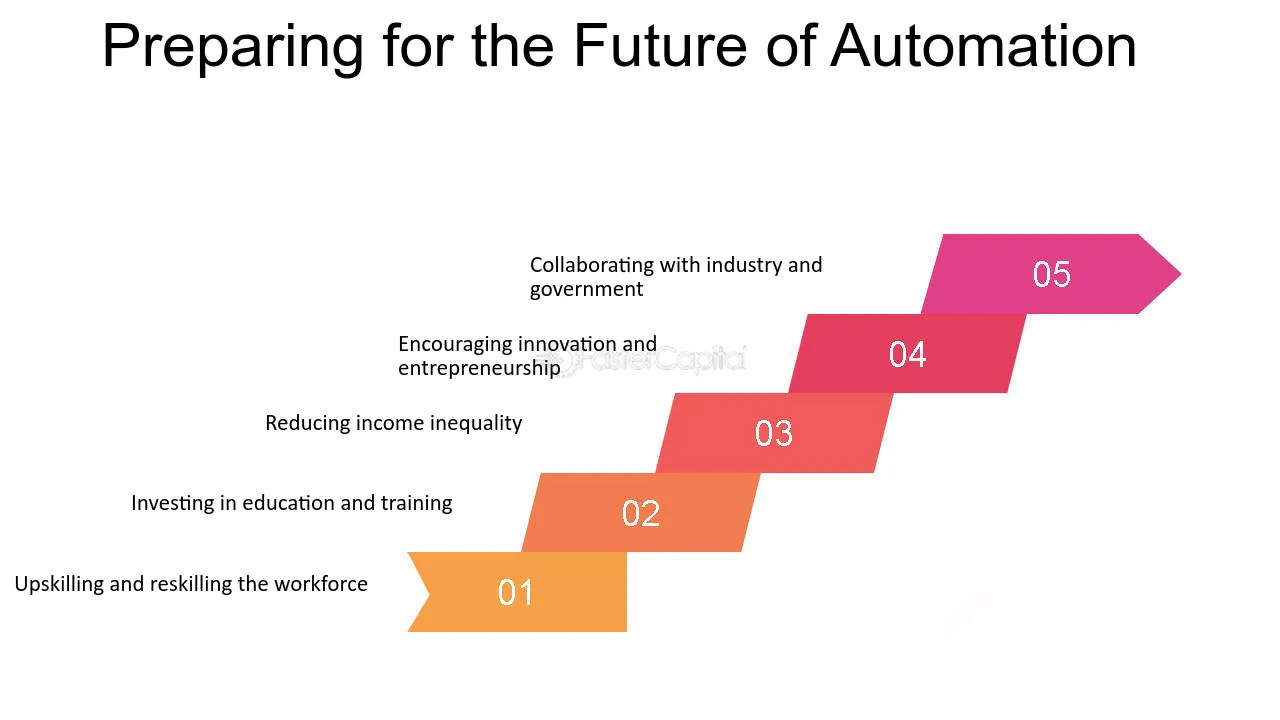 Preparing for the Future of Automation

Collaborating with industry and government

05

Encouraging innovation and entrepreneurship

04

Reducing income inequality

03

Investing in education and training

02

Upskilling and reskilling the workforce

01

FasterCapital